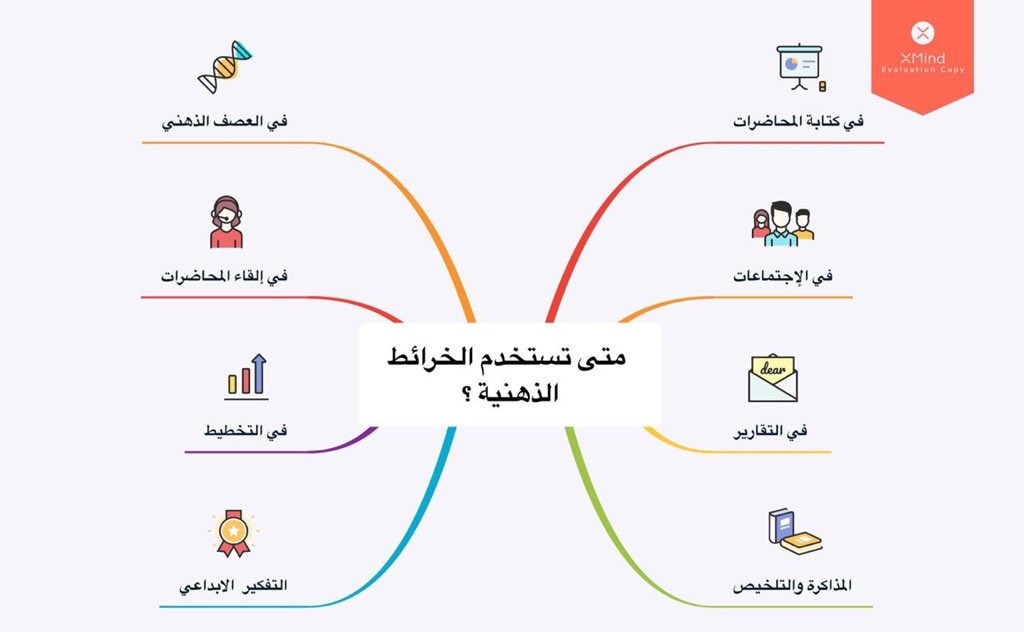 XMind
Evaluation Copy

متى تستخدم الخرائط الذهنية ؟

في كتابة المحاضرات

في الإجتماعات

dear

في التقارير

المذاكرة والتلخيص

في العصف الذهني

في إلقاء المحاضرات

في التخطيط

التفكير الابداعي